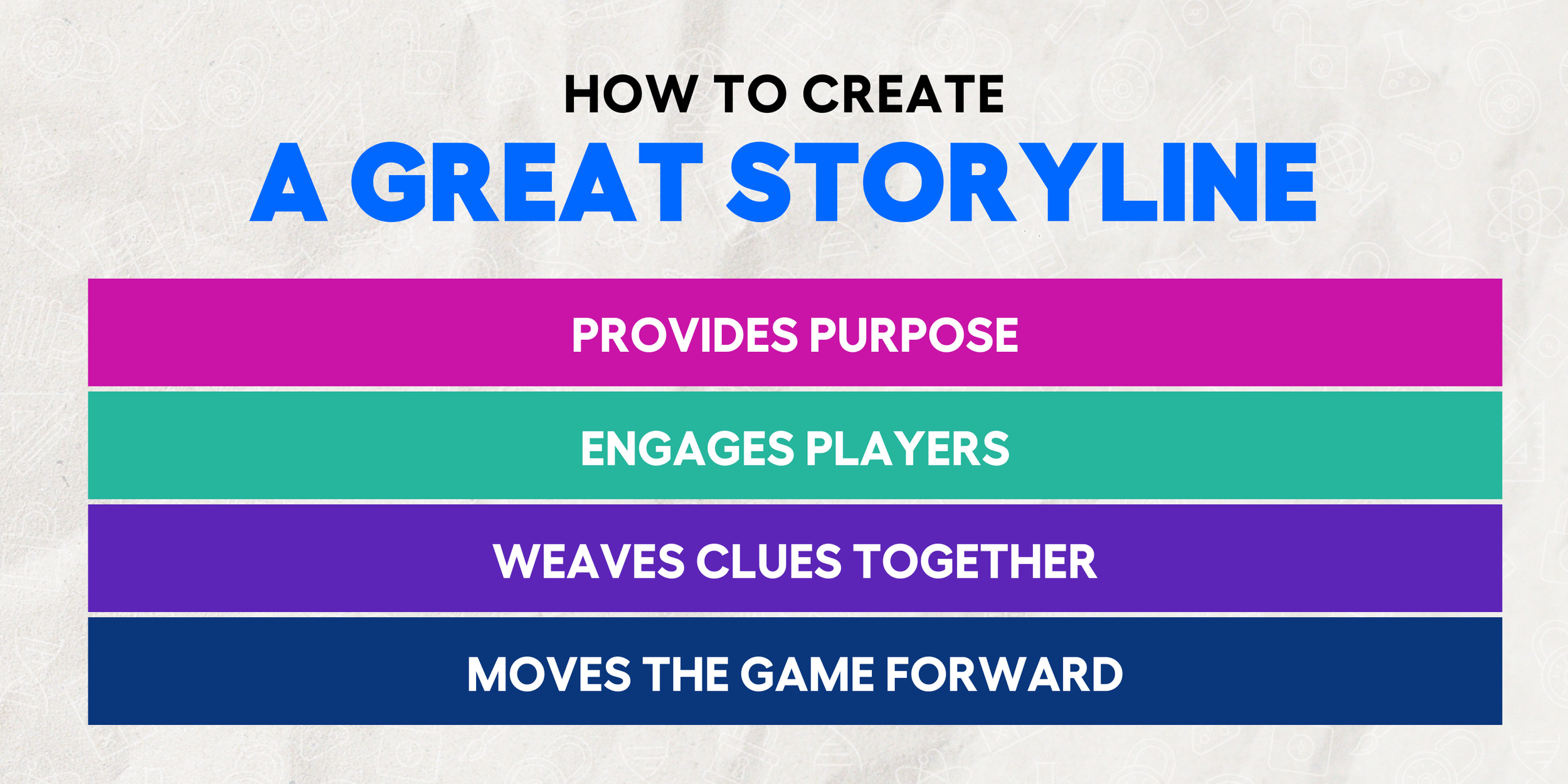 HOW TO CREATE
A GREAT STORYLINE

PROVIDES PURPOSE

ENGAGES PLAYERS

WEAVES CLUES TOGETHER

MOVES THE GAME FORWARD